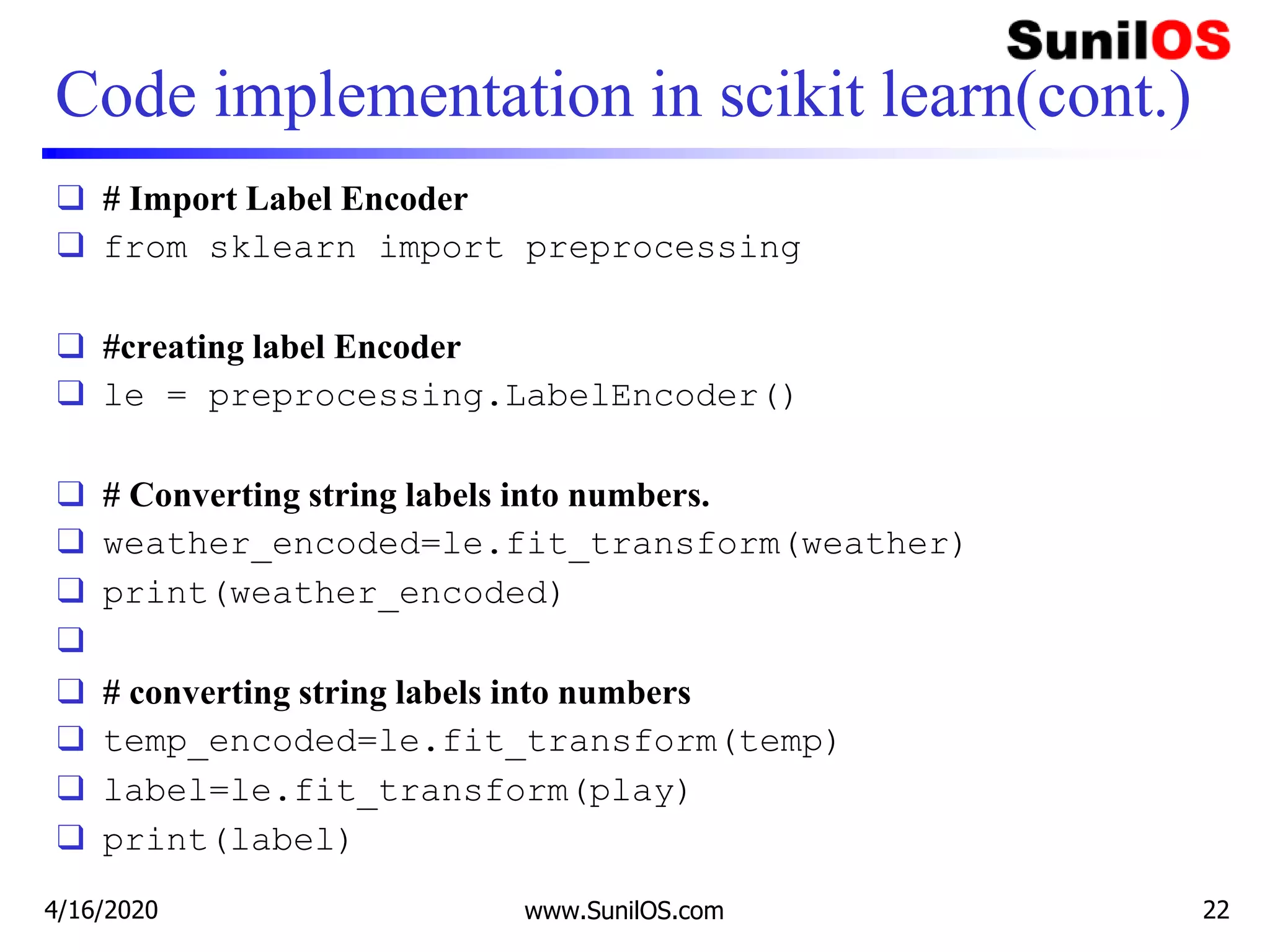 SunilOS

Code implementation in scikit learn(cont.)

# Import Label Encoder
from sklearn import preprocessing

#creating label Encoder
le = preprocessing.LabelEncoder()

# Converting string labels into numbers.
weather_encoded=le.fit_transform(weather)
print(weather_encoded)

# converting string labels into numbers
temp_encoded=le.fit_transform(temp)
label=le.fit_transform(play)
print(label)

4/16/2020 www.SunilOS.com 22